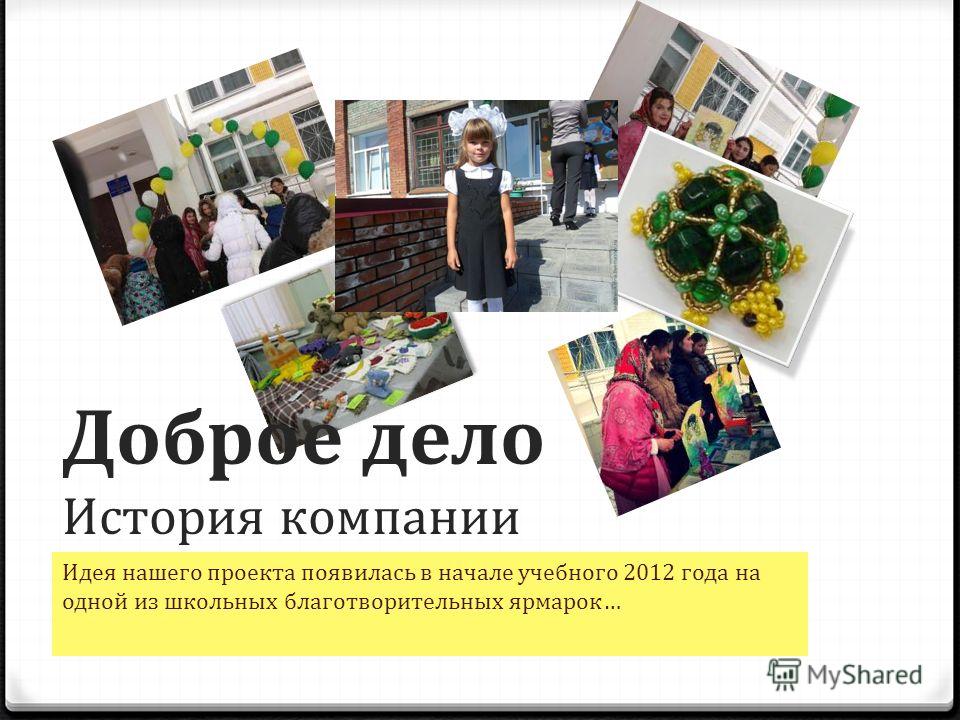 Доброе дело
История компании

Идея нашего проекта появилась в начале учебного 2012 года на одной из школьных благотворительных ярмарок…

MyShared